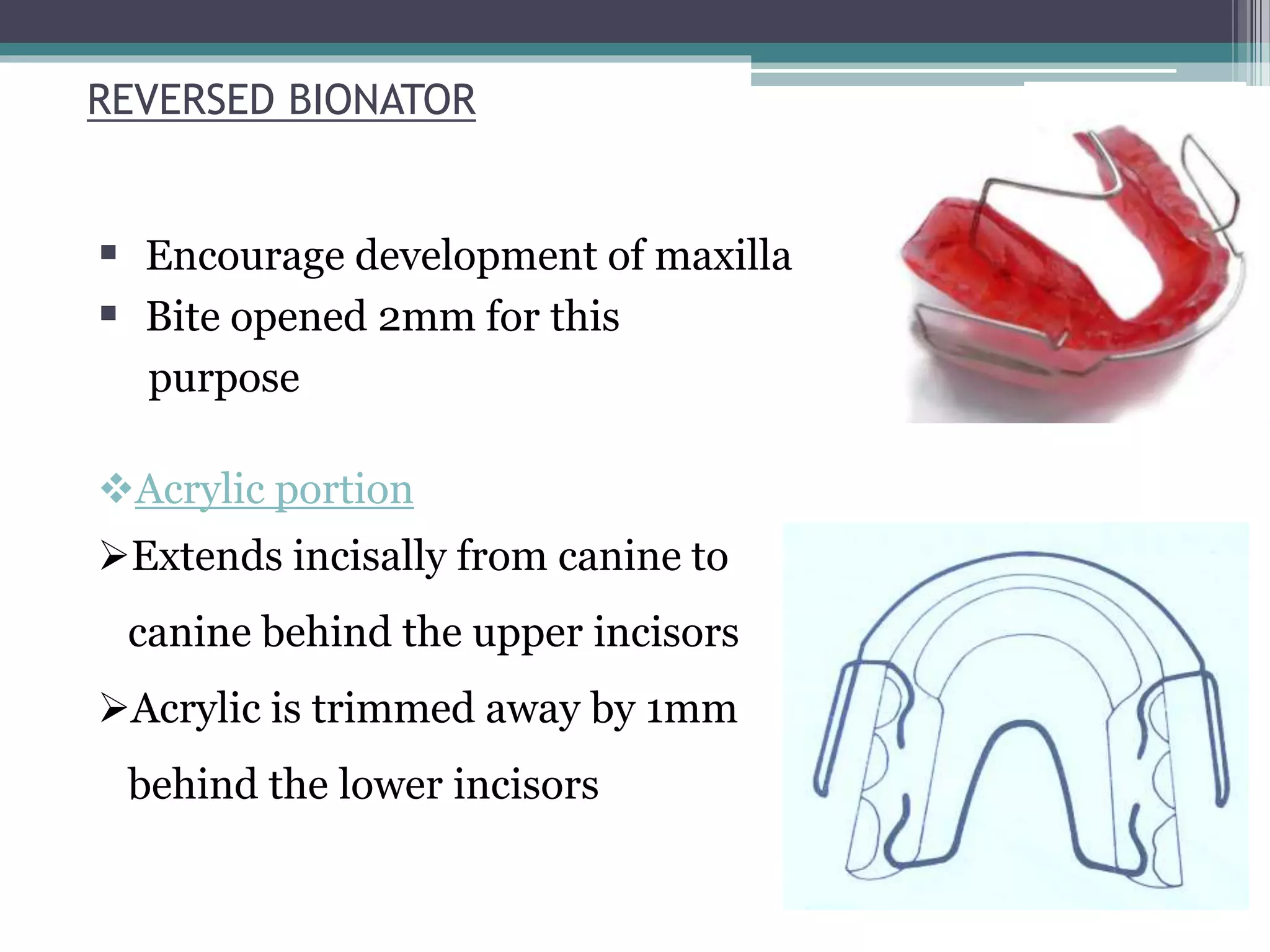 REVERSED BIONATOR

▪ Encourage development of maxilla
▪ Bite opened 2mm for this purpose

❖Acrylic portion
➢Extends incisally from canine to canine behind the upper incisors
➢Acrylic is trimmed away by 1mm behind the lower incisors